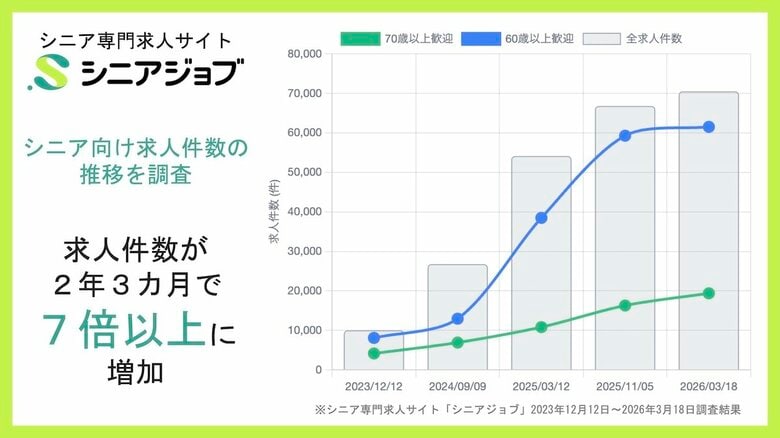 シニア専門求人サイト
シニアジョブ

シニア向け求人件数の推移を調査

求人件数が
２年３カ月で
７倍以上に
増加

70歳以上歓迎　60歳以上歓迎　全求人件数

求人件数 (件)

80,000
70,000
60,000
50,000
40,000
30,000
20,000
10,000
0

2023/12/12　2024/09/09　2025/03/12　2025/11/05　2026/03/18

※シニア専門求人サイト「シニアジョブ」2023年12月12日～2026年3月18日調査結果